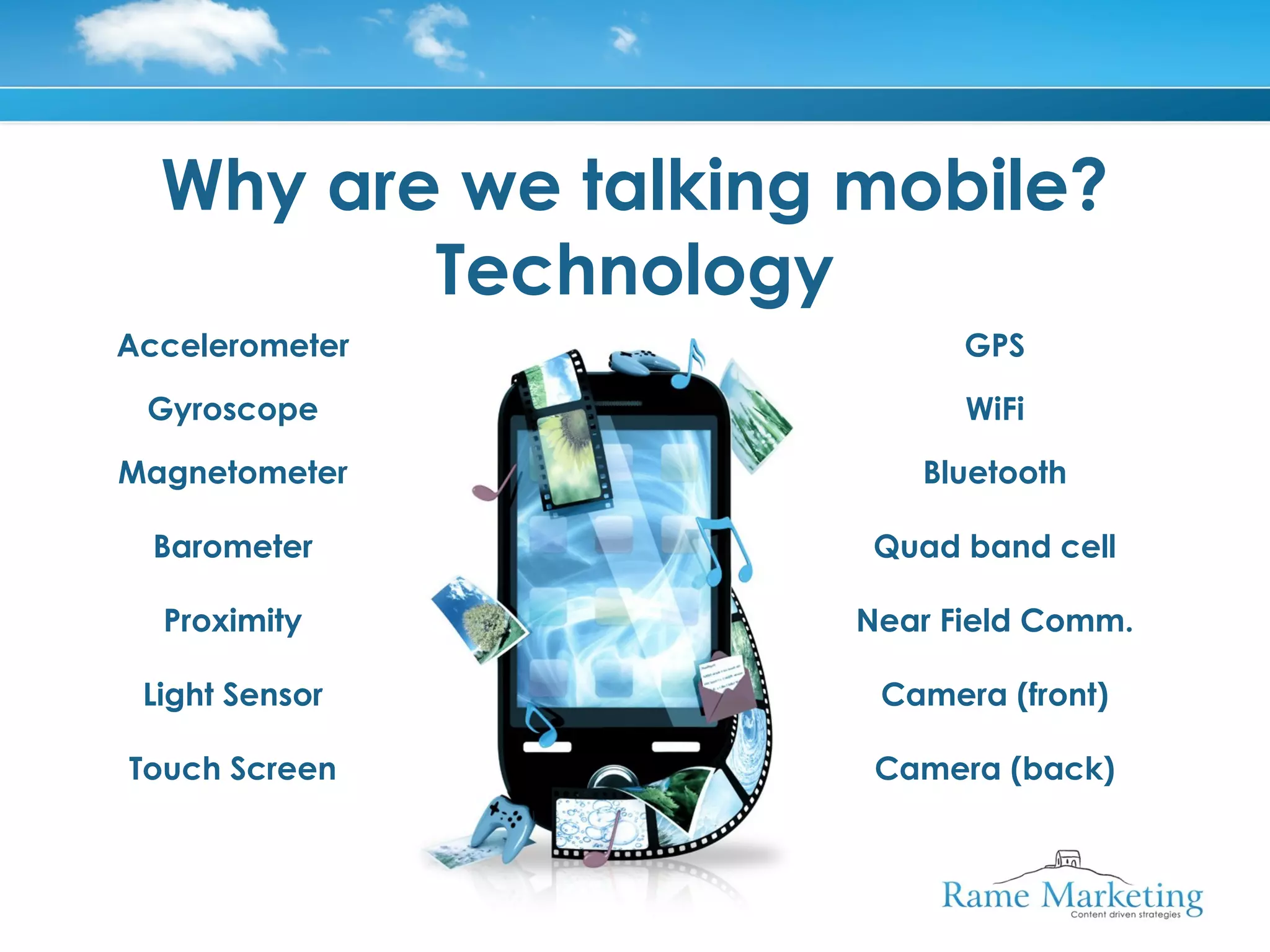 Why are we talking mobile?
Technology

Accelerometer

Gyroscope

Magnetometer

Barometer

Proximity

Light Sensor

Touch Screen

GPS

WiFi

Bluetooth

Quad band cell

Near Field Comm.

Camera (front)

Camera (back)

Rame Marketing
Content driven strategies